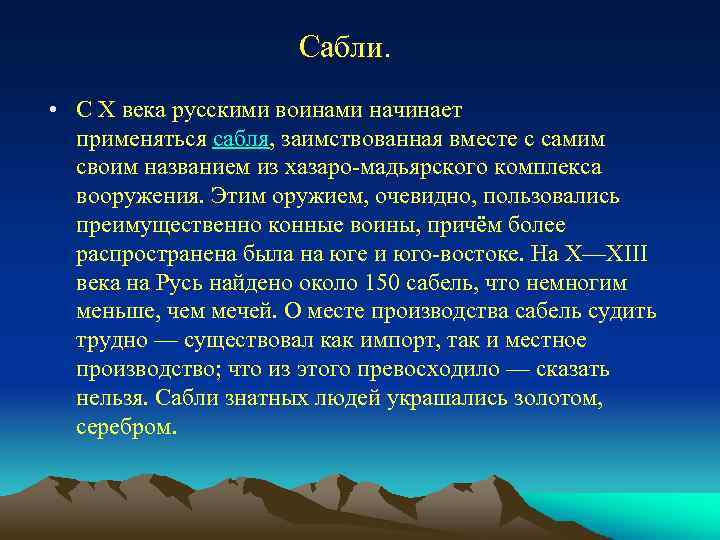 Сабли.

• С X века русскими воинами начинает применяться сабля, заимствованная вместе с самим своим названием из хазаро-мадьярского комплекса вооружения. Этим оружием, очевидно, пользовались преимущественно конные воины, причём более распространена была на юге и юго-востоке. На X—XIII века на Русь найдено около 150 сабель, что немногим меньше, чем мечей. О месте производства сабель судить трудно — существовал как импорт, так и местное производство; что из этого превосходило — сказать нельзя. Сабли знатных людей украшались золотом, серебром.